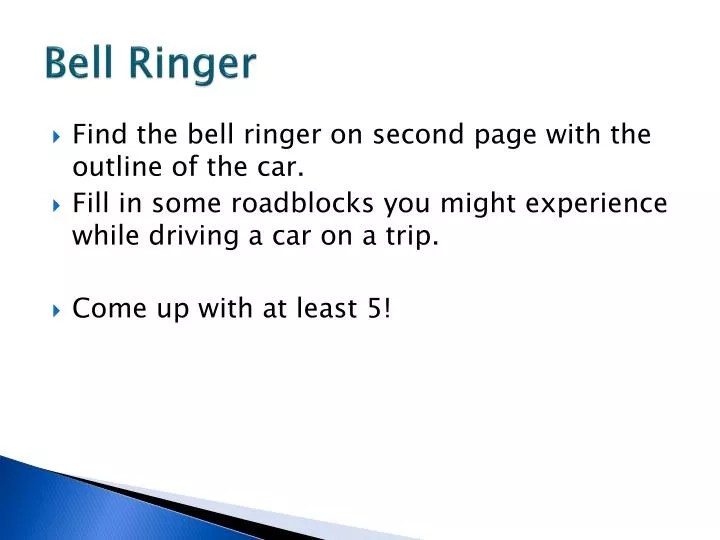 Bell Ringer

Find the bell ringer on second page with the outline of the car.

Fill in some roadblocks you might experience while driving a car on a trip.

Come up with at least 5!